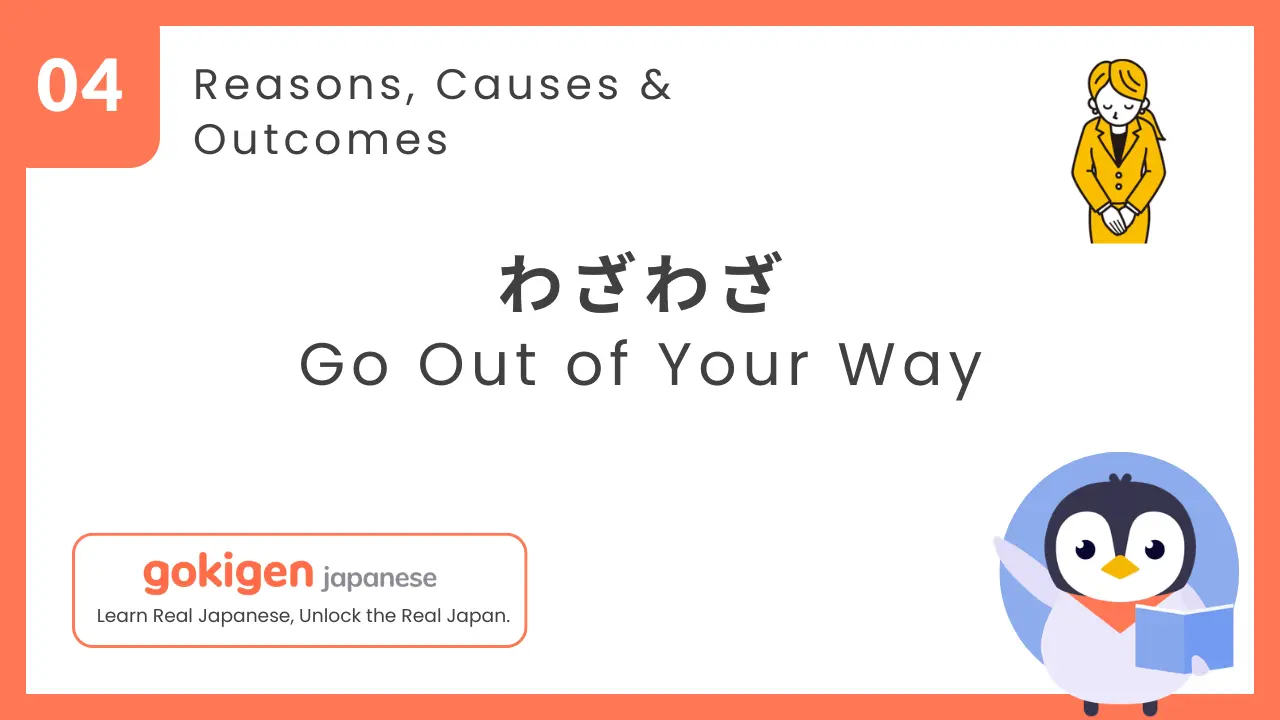 04

Reasons, Causes & Outcomes

わざわざ
Go Out of Your Way

gokigen japanese
Learn Real Japanese, Unlock the Real Japan.